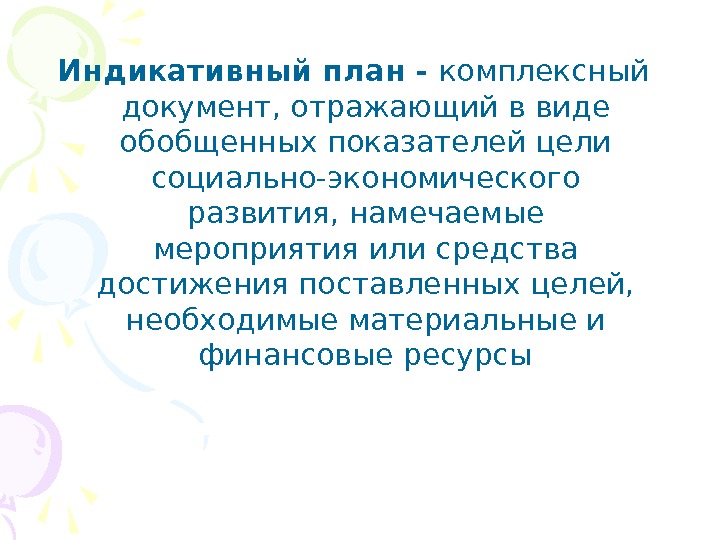 Индикативный план - комплексный документ, отражающий в виде обобщенных показателей цели социально-экономического развития, намечаемые мероприятия или средства достижения поставленных целей, необходимые материальные и финансовые ресурсы